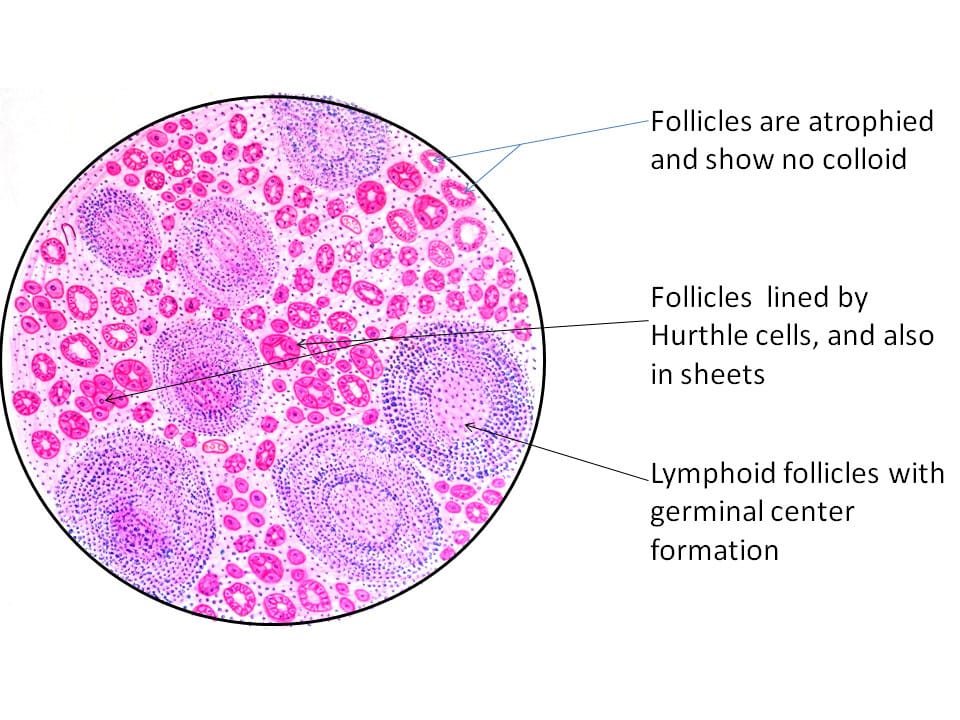 Follicles are atrophied and show no colloid

Follicles  lined by Hurthle cells, and also in sheets

Lymphoid follicles with germinal center formation